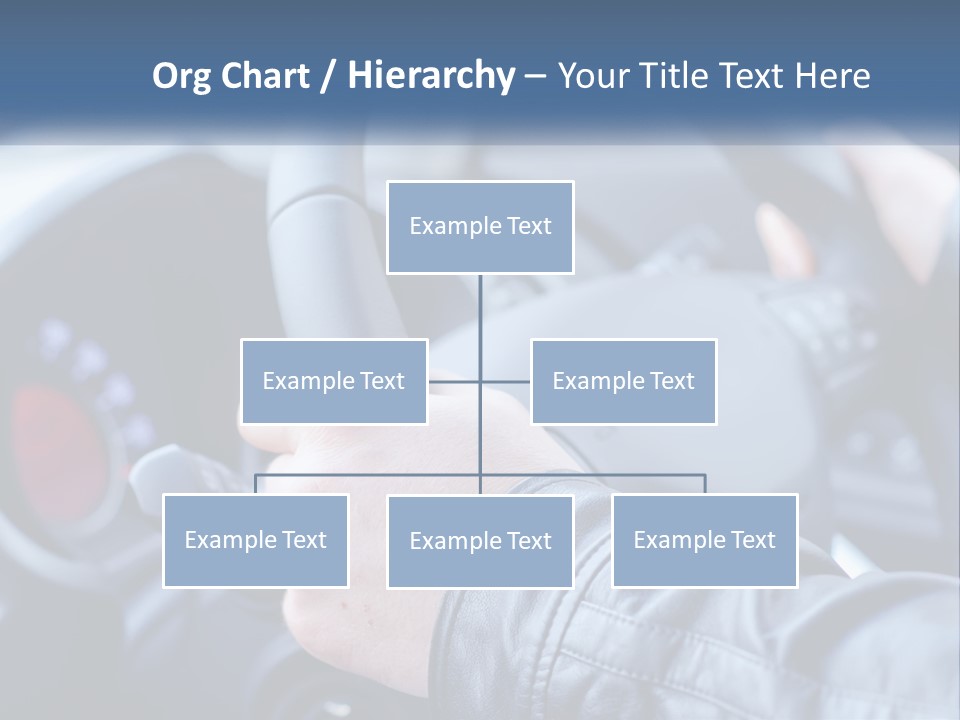 Org Chart / Hierarchy – Your Title Text Here

Example Text

Example Text

Example Text

Example Text

Example Text

Example Text